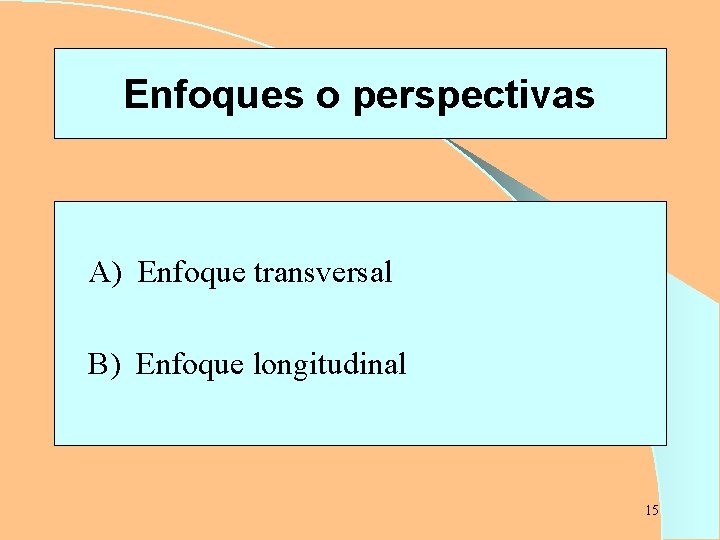 Enfoques o perspectivas

A) Enfoque transversal

B) Enfoque longitudinal

15